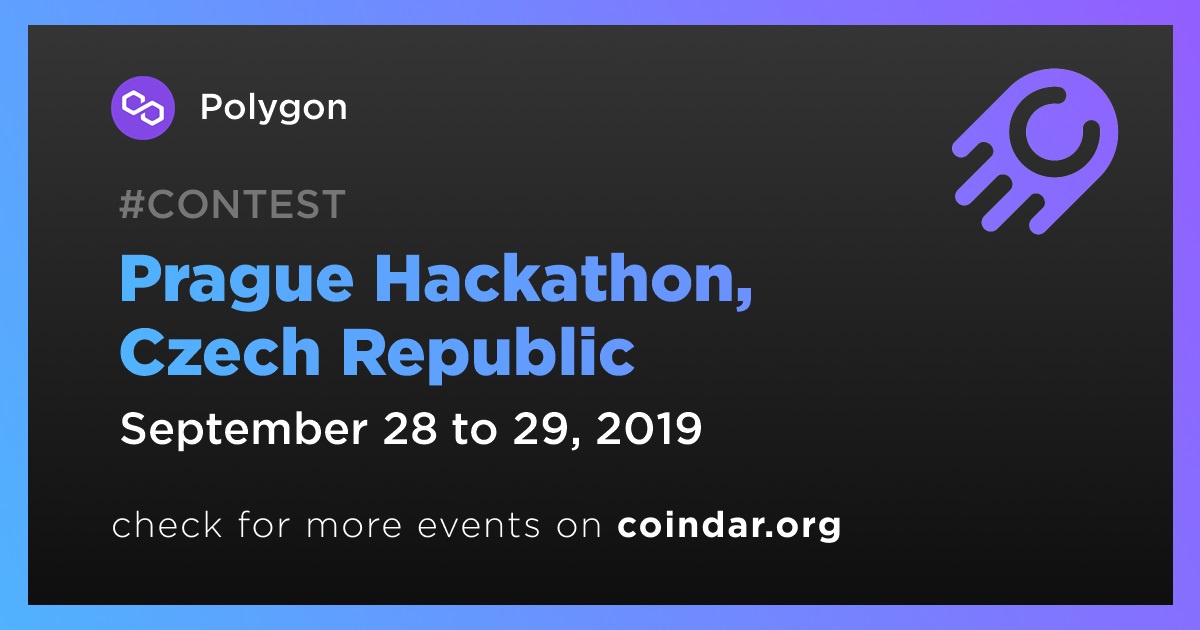 Polygon

#CONTEST

Prague Hackathon, Czech Republic

September 28 to 29, 2019

check for more events on coindar.org